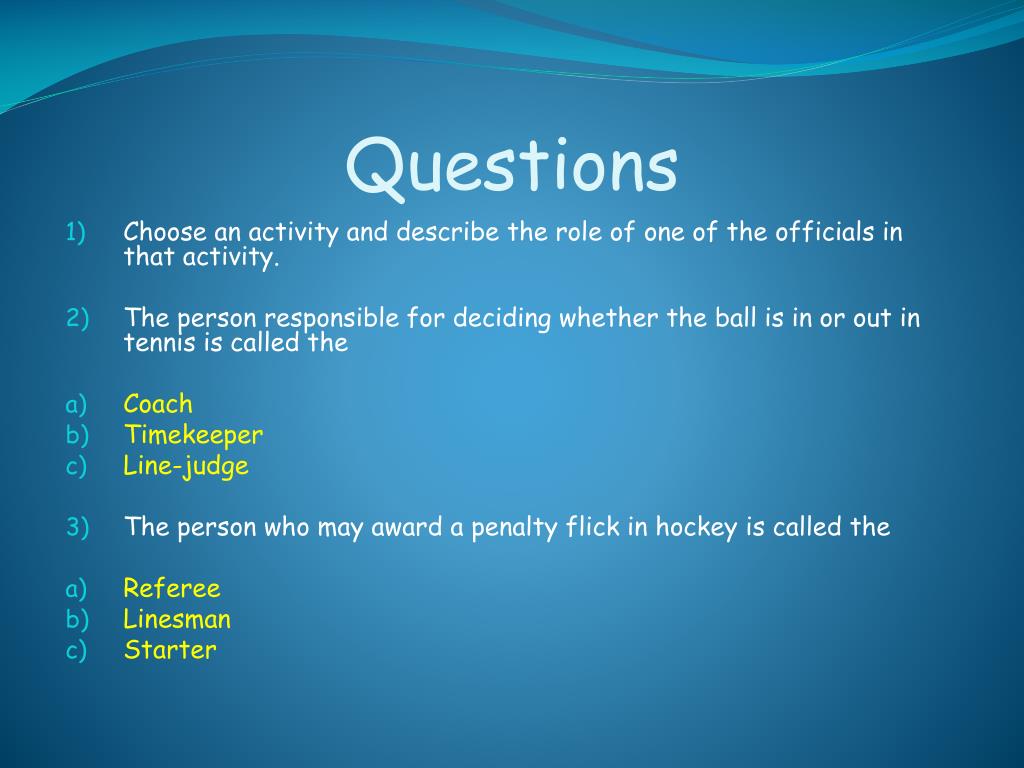 Questions

1) Choose an activity and describe the role of one of the officials in that activity.

2) The person responsible for deciding whether the ball is in or out in tennis is called the

a) Coach
b) Timekeeper
c) Line-judge

3) The person who may award a penalty flick in hockey is called the

a) Referee
b) Linesman
c) Starter